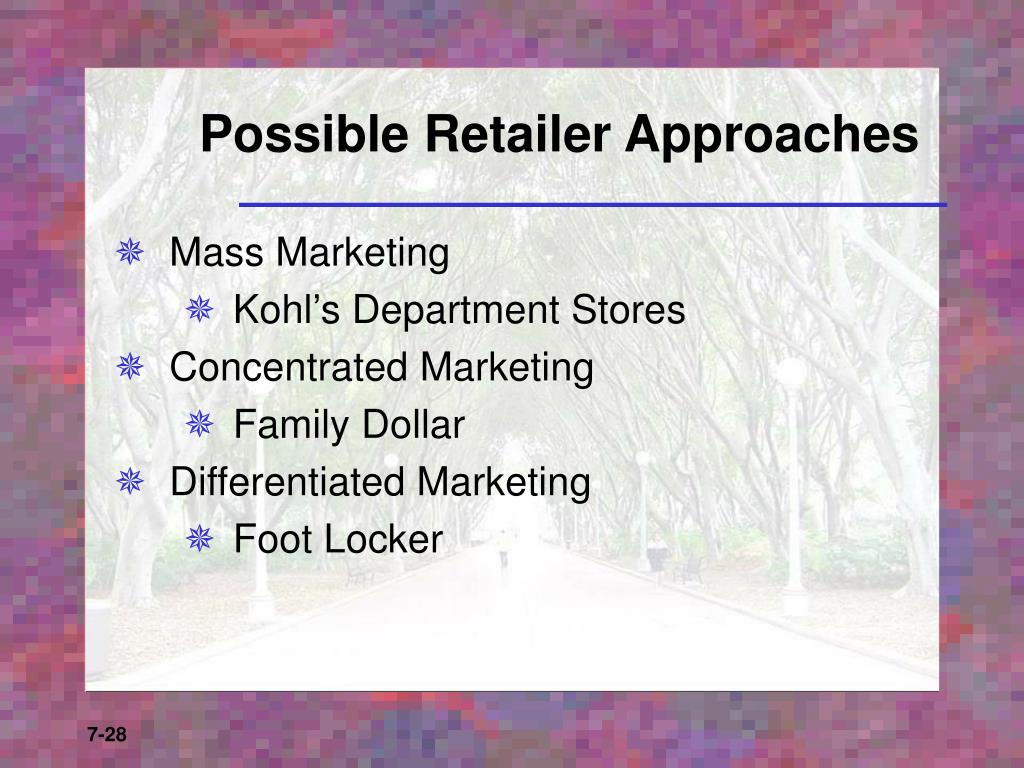 Possible Retailer Approaches

Mass Marketing
Kohl’s Department Stores
Concentrated Marketing
Family Dollar
Differentiated Marketing
Foot Locker

7-28